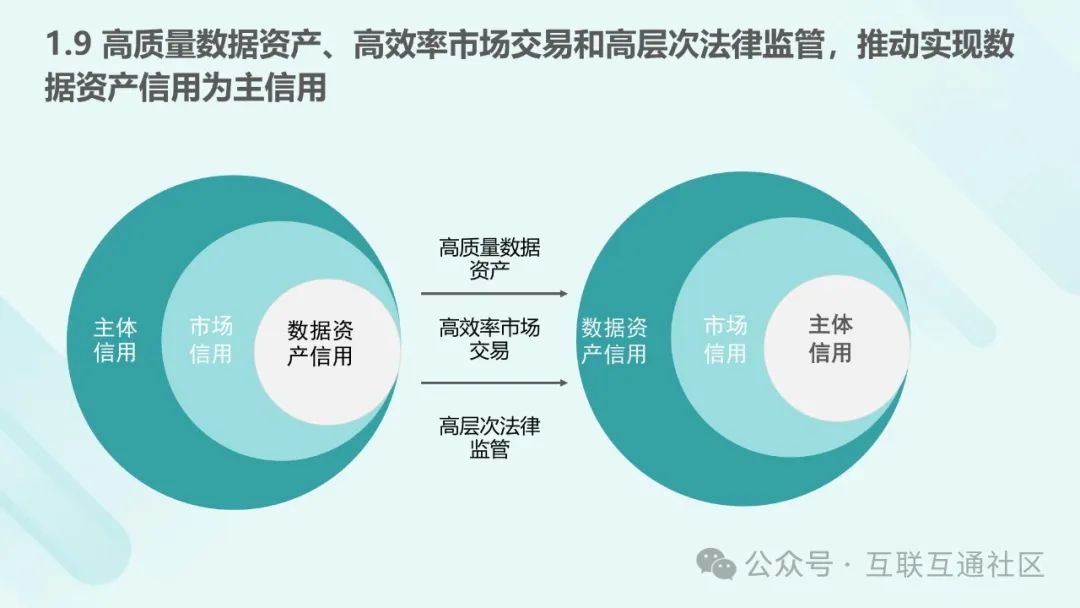 1.9 高质量数据资产、高效率市场交易和高层次法律监管，推动实现数据资产信用为主信用

主体信用

市场信用

数据资产信用

高质量数据资产

高效率市场交易

高层次法律监管

数据资产信用

市场信用

主体信用

公众号 · 互联互通社区